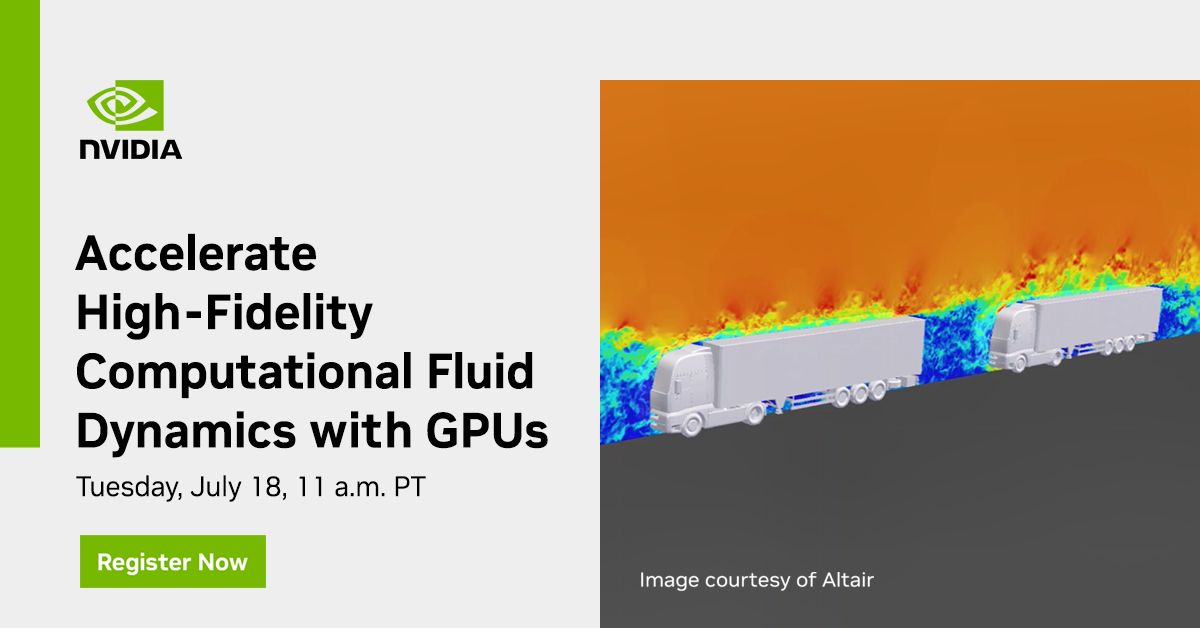 NVIDIA

Accelerate High-Fidelity Computational Fluid Dynamics with GPUs

Tuesday, July 18, 11 a.m. PT

Register Now

Image courtesy of Altair